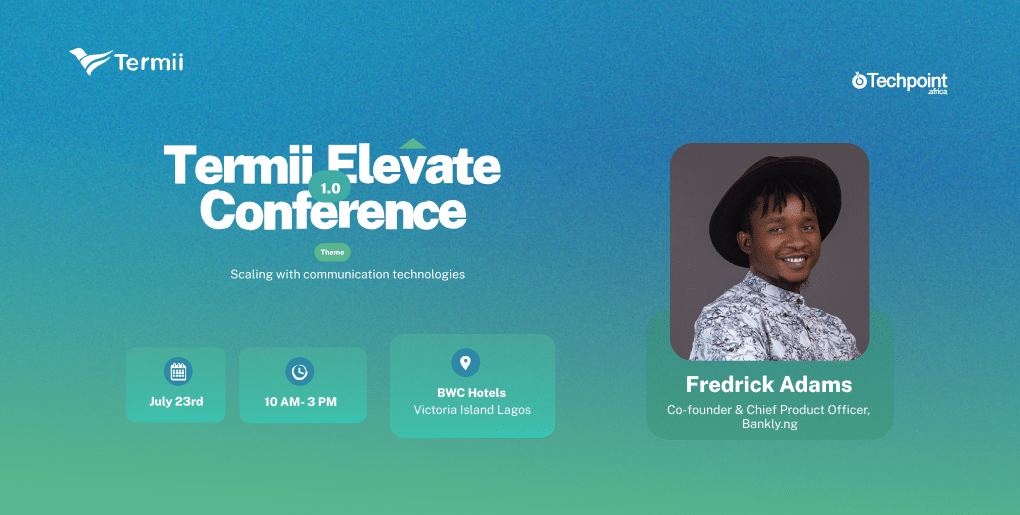 Termii

Techpoint .africa

Termii Elevate 1.0 Conference

Theme

Scaling with communication technologies

July 23rd

10 AM- 3 PM

BWC Hotels
Victoria Island Lagos

Fredrick Adams

Co-founder & Chief Product Officer, Bankly.ng